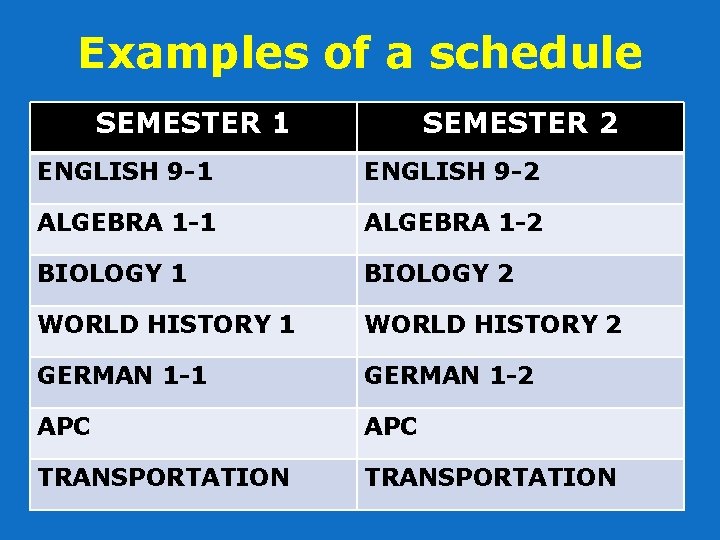 Examples of a schedule

| SEMESTER 1 | SEMESTER 2 |
|---|---|
| ENGLISH 9-1 | ENGLISH 9-2 |
| ALGEBRA 1-1 | ALGEBRA 1-2 |
| BIOLOGY 1 | BIOLOGY 2 |
| WORLD HISTORY 1 | WORLD HISTORY 2 |
| GERMAN 1-1 | GERMAN 1-2 |
| APC | APC |
| TRANSPORTATION | TRANSPORTATION |